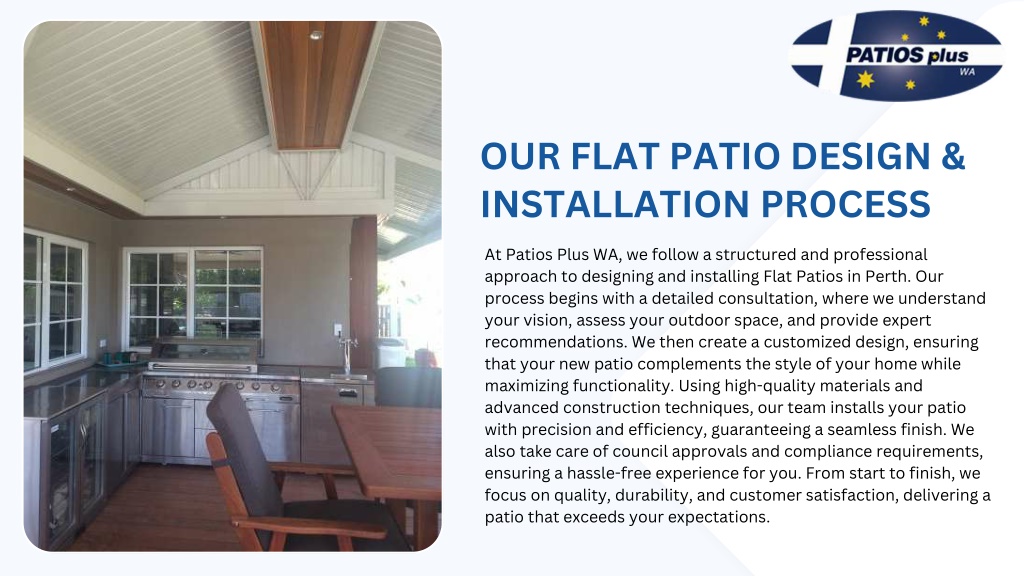 PATIOS plus WA

OUR FLAT PATIO DESIGN & INSTALLATION PROCESS

At Patios Plus WA, we follow a structured and professional approach to designing and installing Flat Patios in Perth. Our process begins with a detailed consultation, where we understand your vision, assess your outdoor space, and provide expert recommendations. We then create a customized design, ensuring that your new patio complements the style of your home while maximizing functionality. Using high-quality materials and advanced construction techniques, our team installs your patio with precision and efficiency, guaranteeing a seamless finish. We also take care of council approvals and compliance requirements, ensuring a hassle-free experience for you. From start to finish, we focus on quality, durability, and customer satisfaction, delivering a patio that exceeds your expectations.